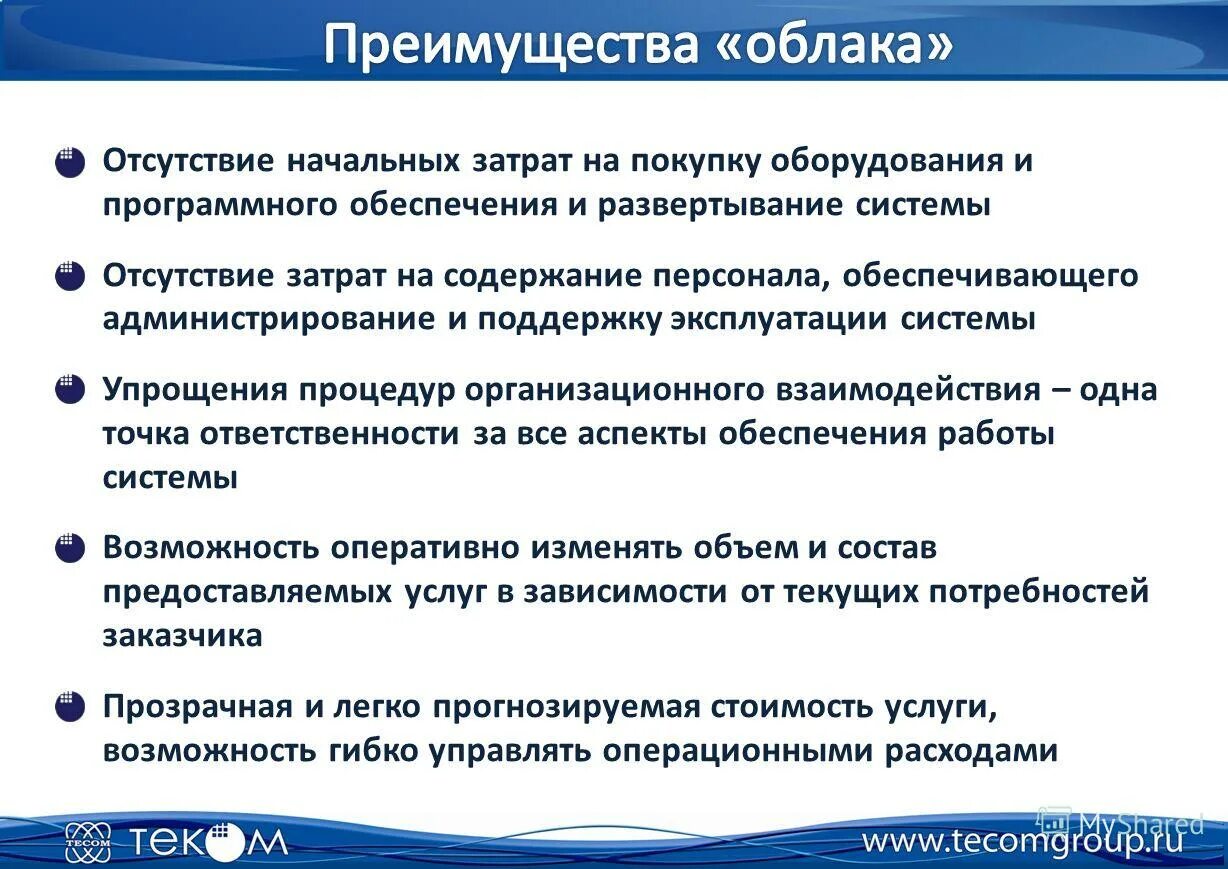 Преимущества «облака»

Отсутствие начальных затрат на покупку оборудования и программного обеспечения и развертывание системы

Отсутствие затрат на содержание персонала, обеспечивающего администрирование и поддержку эксплуатации системы

Упрощения процедур организационного взаимодействия – одна точка ответственности за все аспекты обеспечения работы системы

Возможность оперативно изменять объем и состав предоставляемых услуг в зависимости от текущих потребностей заказчика

Прозрачная и легко прогнозируемая стоимость услуги, возможность гибко управлять операционными расходами

TECOM ТЕКОМ

MyShared

www.tecomgroup.ru